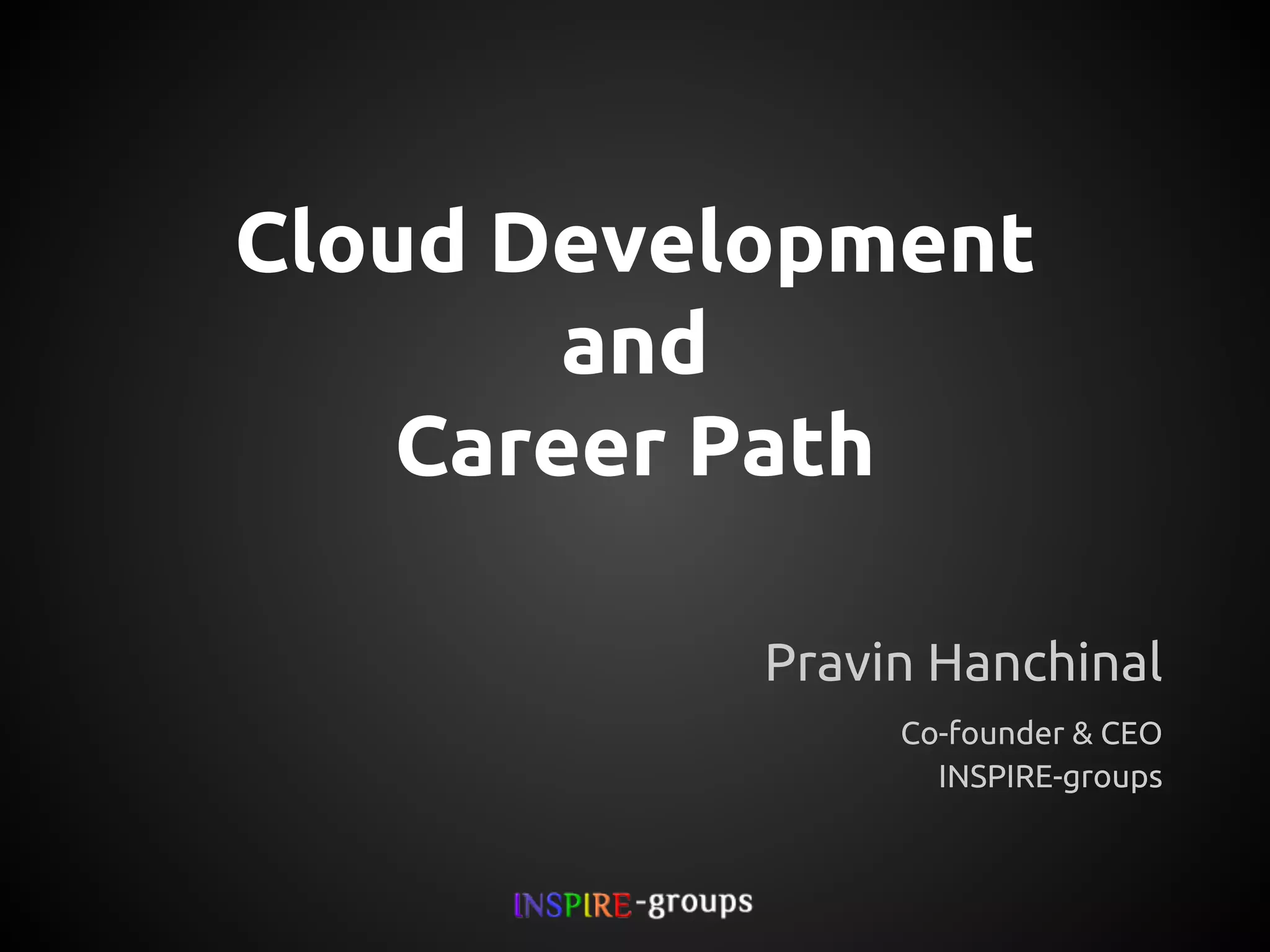 Cloud Development
and
Career Path

Pravin Hanchinal

Co-founder & CEO
INSPIRE-groups

INSPIRE-groups